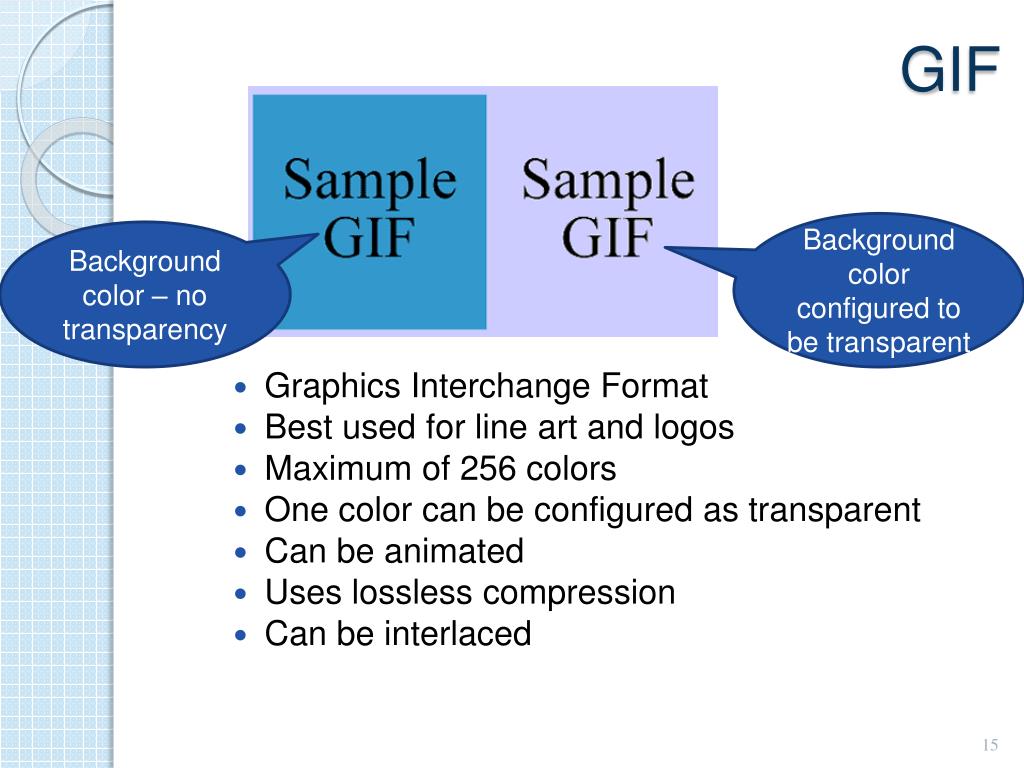 GIF

Sample GIF

Sample GIF

Background color – no transparency

Background color configured to be transparent

- Graphics Interchange Format
- Best used for line art and logos
- Maximum of 256 colors
- One color can be configured as transparent
- Can be animated
- Uses lossless compression
- Can be interlaced

15